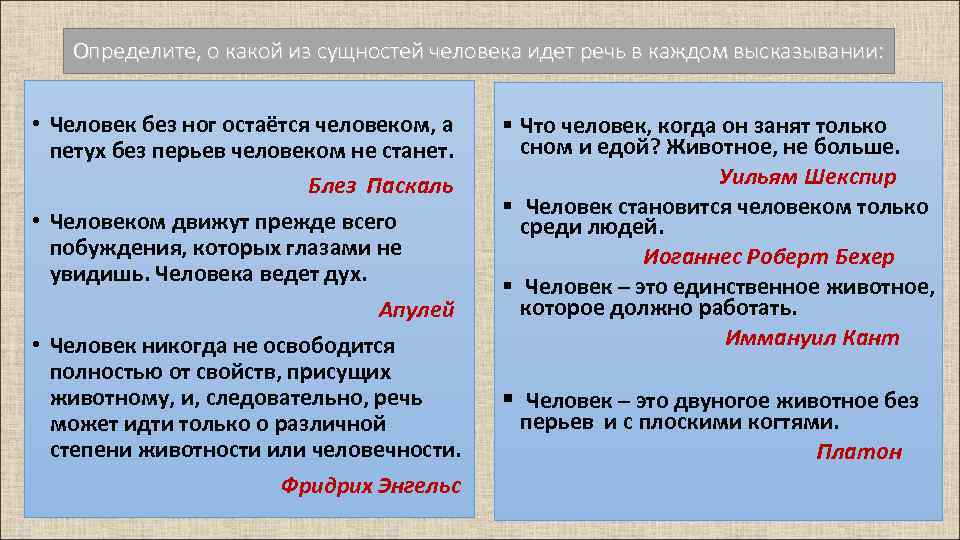 Определите, о какой из сущностей человека идет речь в каждом высказывании:

• Человек без ног остаётся человеком, а петух без перьев человеком не станет.

Блез Паскаль

• Человеком движут прежде всего побуждения, которых глазами не увидишь. Человека ведет дух.

Апулей

• Человек никогда не освободится полностью от свойств, присущих животному, и, следовательно, речь может идти только о различной степени животности или человечности.

Фридрих Энгельс

▪ Что человек, когда он занят только сном и едой? Животное, не больше.

Уильям Шекспир

▪ Человек становится человеком только среди людей.

Иоганнес Роберт Бехер

▪ Человек – это единственное животное, которое должно работать.

Иммануил Кант

▪ Человек – это двуногое животное без перьев и с плоскими когтями.

Платон